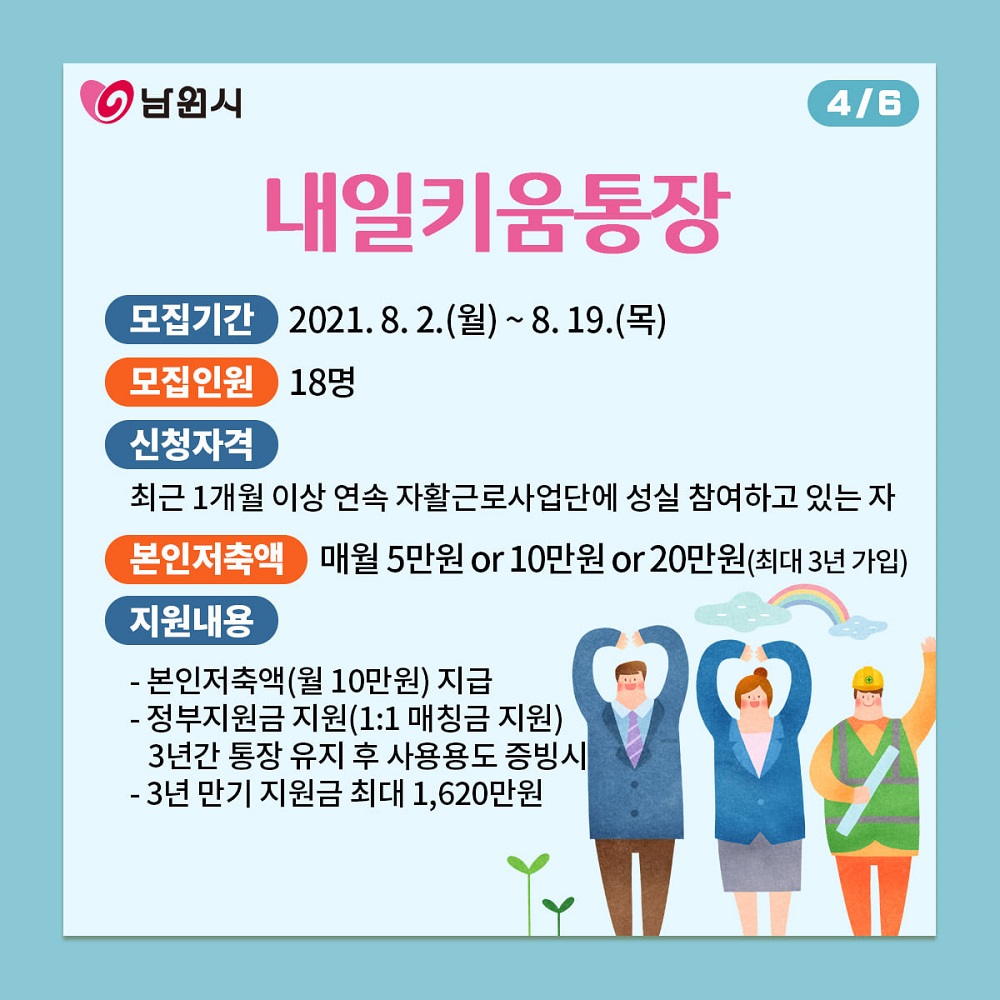 남원시

4/6

내일키움통장

모집기간 2021. 8. 2.(월) ~ 8. 19.(목)

모집인원 18명

신청자격

최근 1개월 이상 연속 자활근로사업단에 성실 참여하고 있는 자

본인저축액 매월 5만원 or 10만원 or 20만원(최대 3년 가입)

지원내용

- 본인저축액(월 10만원) 지급
- 정부지원금 지원(1:1 매칭금 지원) 3년간 통장 유지 후 사용용도 증빙시
- 3년 만기 지원금 최대 1,620만원